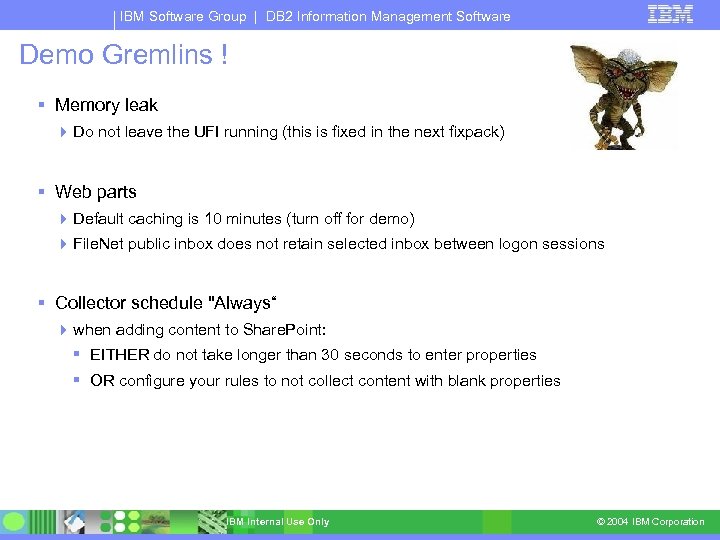 IBM Software Group | DB2 Information Management Software

IBM

Demo Gremlins !

Memory leak

Do not leave the UFI running (this is fixed in the next fixpack)

Web parts

Default caching is 10 minutes (turn off for demo)

FileNet public inbox does not retain selected inbox between logon sessions

Collector schedule "Always“

when adding content to SharePoint:

EITHER do not take longer than 30 seconds to enter properties

OR configure your rules to not collect content with blank properties

IBM Internal Use Only

© 2004 IBM Corporation